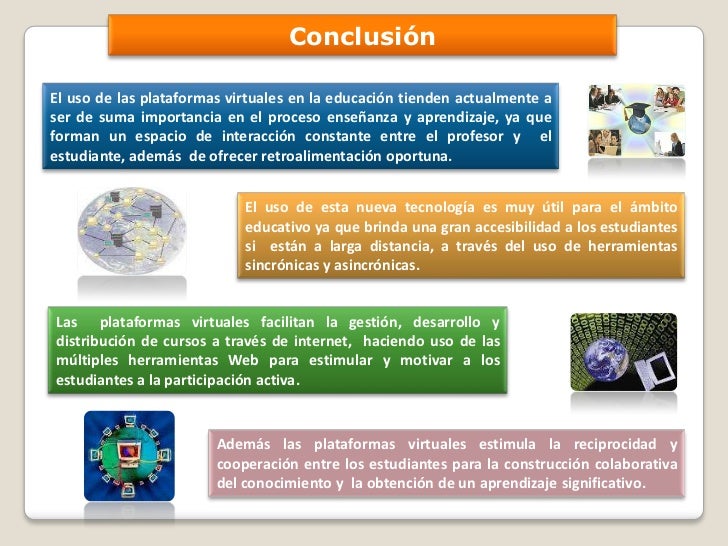 Conclusión

El uso de las plataformas virtuales en la educación tienden actualmente a ser de suma importancia en el proceso enseñanza y aprendizaje, ya que forman un espacio de interacción constante entre el profesor y el estudiante, además de ofrecer retroalimentación oportuna.

El uso de esta nueva tecnología es muy útil para el ámbito educativo ya que brinda una gran accesibilidad a los estudiantes si están a larga distancia, a través del uso de herramientas sincrónicas y asincrónicas.

Las plataformas virtuales facilitan la gestión, desarrollo y distribución de cursos a través de internet, haciendo uso de las múltiples herramientas Web para estimular y motivar a los estudiantes a la participación activa.

Además las plataformas virtuales estimula la reciprocidad y cooperación entre los estudiantes para la construcción colaborativa del conocimiento y la obtención de un aprendizaje significativo.